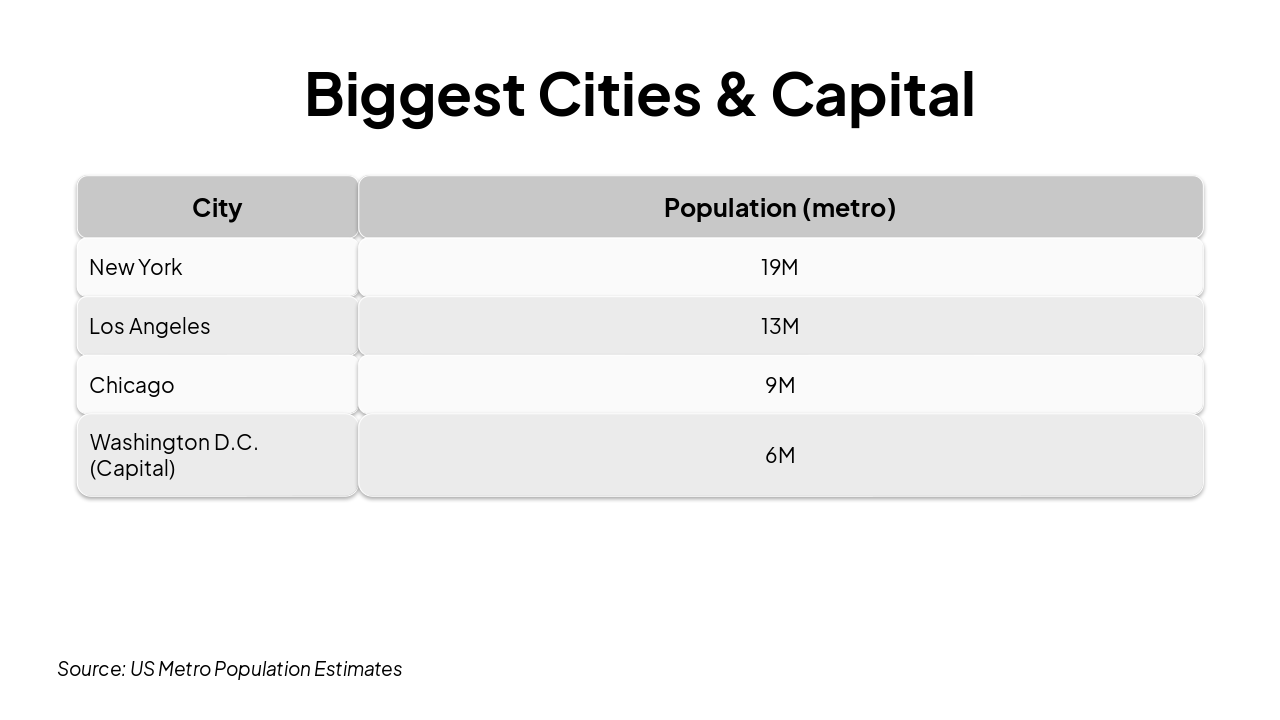 Biggest Cities & Capital

| City | Population (metro) |
|---|---|
| New York | 19M |
| Los Angeles | 13M |
| Chicago | 9M |
| Washington D.C. (Capital) | 6M |

Source: US Metro Population Estimates